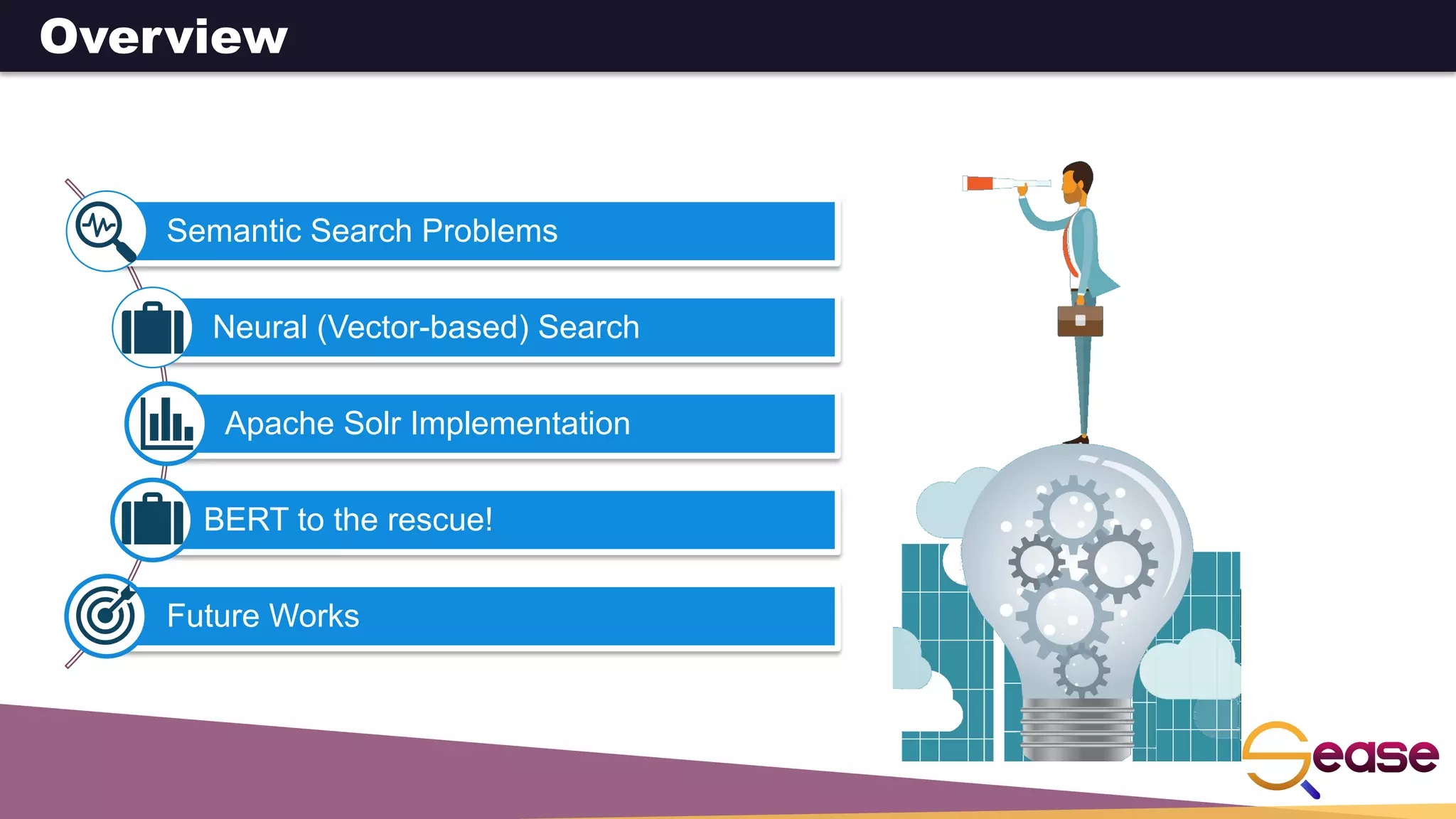 Overview

Semantic Search Problems

Neural (Vector-based) Search

Apache Solr Implementation

BERT to the rescue!

Future Works

Sease